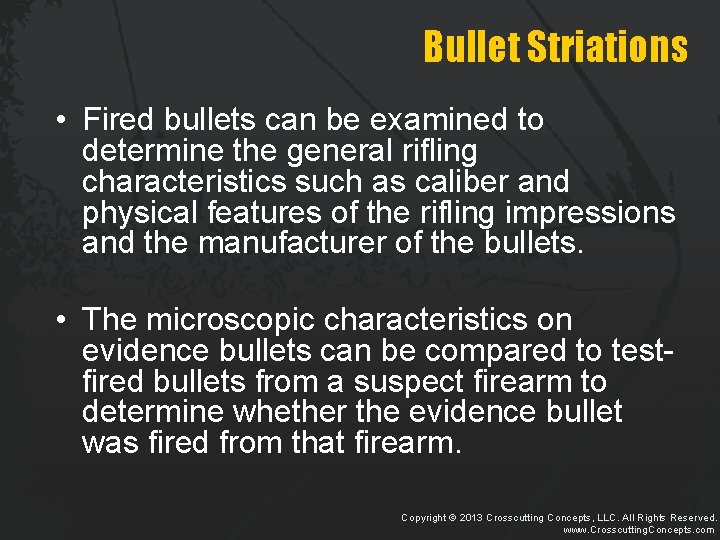 Bullet Striations

• Fired bullets can be examined to determine the general rifling characteristics such as caliber and physical features of the rifling impressions and the manufacturer of the bullets.

• The microscopic characteristics on evidence bullets can be compared to test-fired bullets from a suspect firearm to determine whether the evidence bullet was fired from that firearm.

Copyright © 2013 Crosscutting Concepts, LLC. All Rights Reserved.
www.CrosscuttingConcepts.com